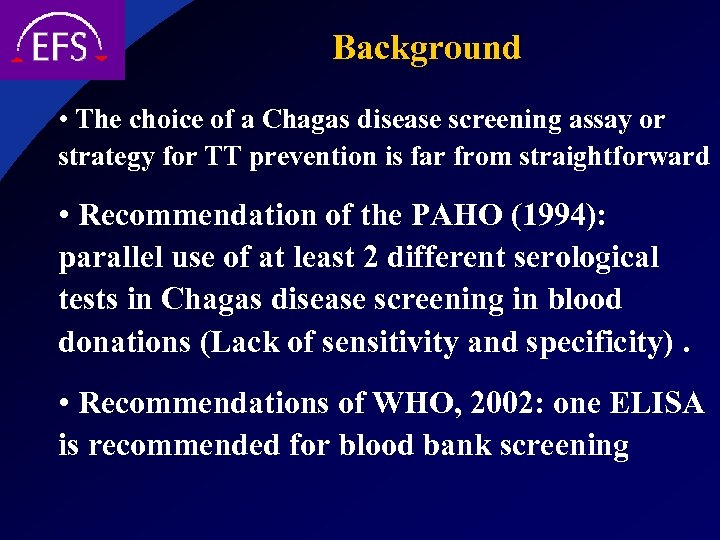 EFS

Background

• The choice of a Chagas disease screening assay or strategy for TT prevention is far from straightforward

• Recommendation of the PAHO (1994): parallel use of at least 2 different serological tests in Chagas disease screening in blood donations (Lack of sensitivity and specificity) .

• Recommendations of WHO, 2002: one ELISA is recommended for blood bank screening